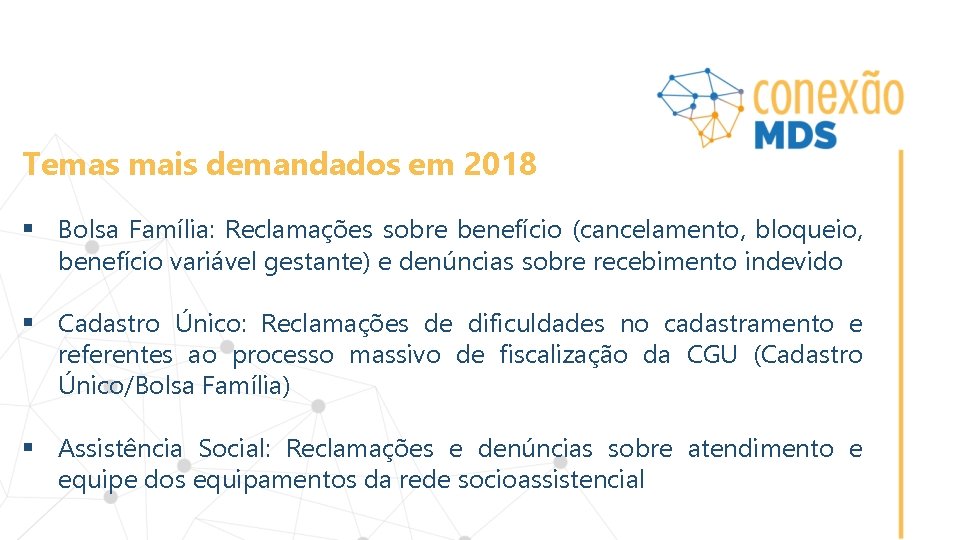 conexão MDS

Temas mais demandados em 2018

▪ Bolsa Família: Reclamações sobre benefício (cancelamento, bloqueio, benefício variável gestante) e denúncias sobre recebimento indevido

▪ Cadastro Único: Reclamações de dificuldades no cadastramento e referentes ao processo massivo de fiscalização da CGU (Cadastro Único/Bolsa Família)

▪ Assistência Social: Reclamações e denúncias sobre atendimento e equipe dos equipamentos da rede socioassistencial